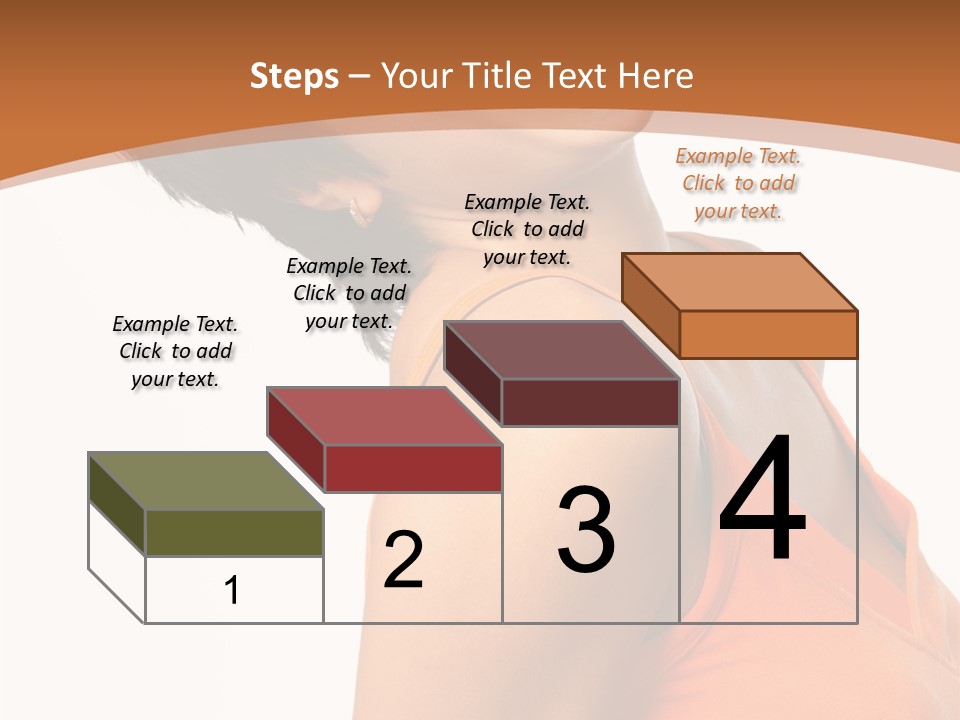 Steps – Your Title Text Here

Example Text. Click to add your text.

Example Text. Click to add your text.

Example Text. Click to add your text.

Example Text. Click to add your text.

1

2

3

4